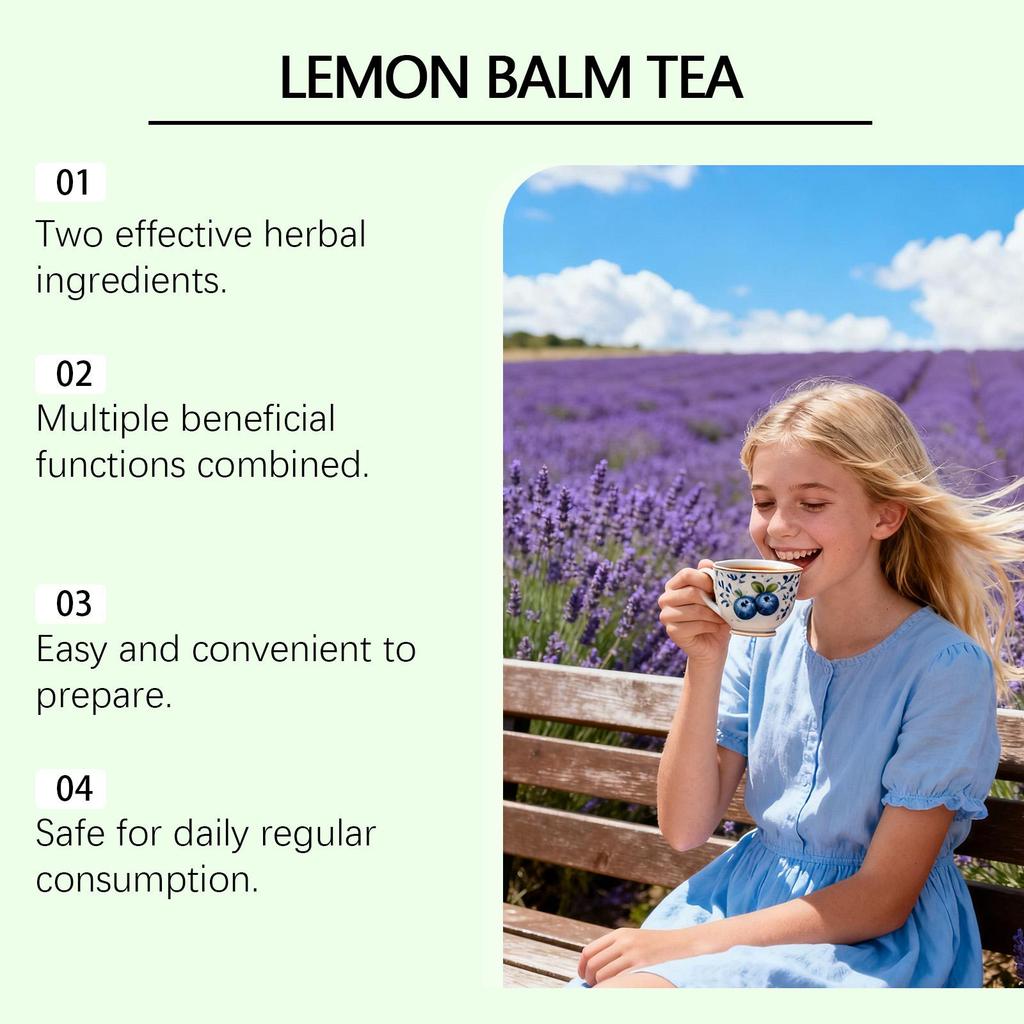 LEMON BALM TEA

01
Two effective herbal ingredients.

02
Multiple beneficial functions combined.

03
Easy and convenient to prepare.

04
Safe for daily regular consumption.